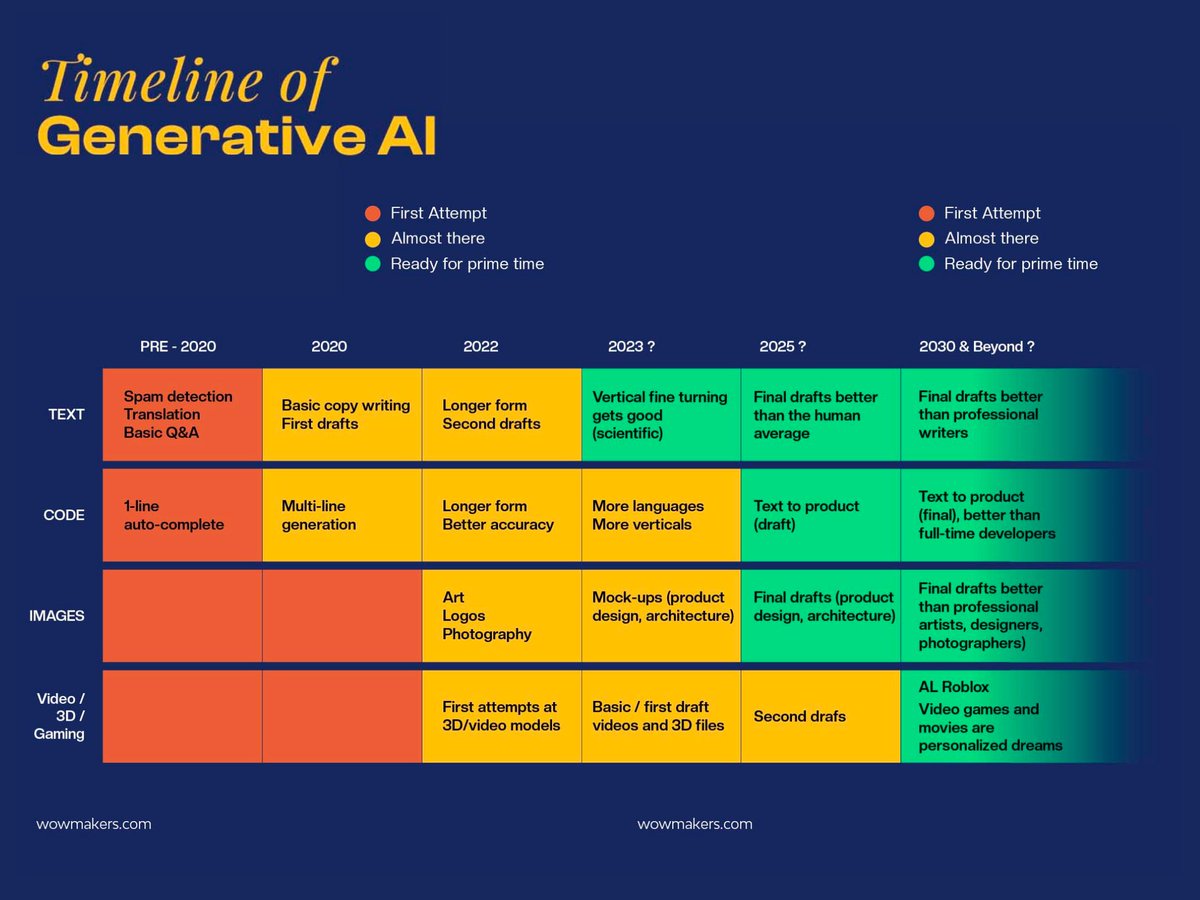 Timeline of
Generative AI

First Attempt
Almost there
Ready for prime time

First Attempt
Almost there
Ready for prime time

| | PRE - 2020 | 2020 | 2022 | 2023 ? | 2025 ? | 2030 & Beyond ? |
|---|---|---|---|---|---|---|
| TEXT | Spam detection Translation Basic Q&A | Basic copy writing First drafts | Longer form Second drafts | Vertical fine turning gets good (scientific) | Final drafts better than the human average | Final drafts better than professional writers |
| CODE | 1-line auto-complete | Multi-line generation | Longer form Better accuracy | More languages More verticals | Text to product (draft) | Text to product (final), better than full-time developers |
| IMAGES | | | Art Logos Photography | Mock-ups (product design, architecture) | Final drafts (product design, architecture) | Final drafts better than professional artists, designers, photographers) |
| Video / 3D / Gaming | | | First attempts at 3D/video models | Basic / first draft videos and 3D files | Second drafs | AL Roblox Video games and movies are personalized dreams |

wowmakers.com

wowmakers.com